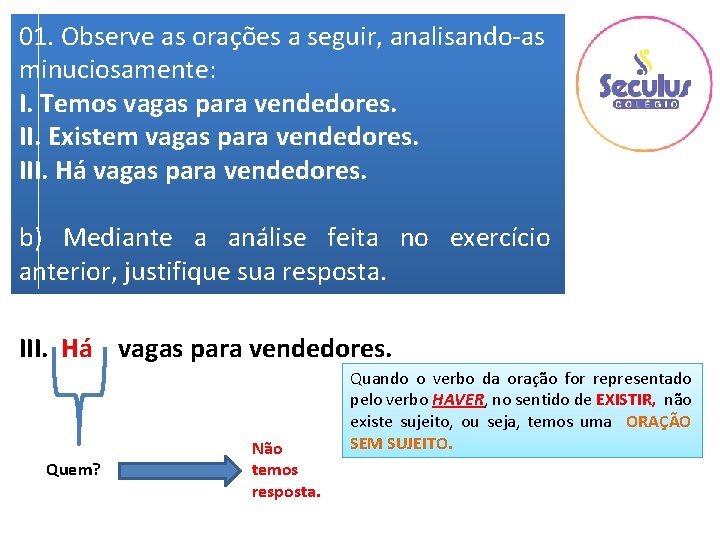 01. Observe as orações a seguir, analisando-as minuciosamente:
I. Temos vagas para vendedores.
II. Existem vagas para vendedores.
III. Há vagas para vendedores.

b) Mediante a análise feita no exercício anterior, justifique sua resposta.

Seculus
COLÉGIO

III. Há vagas para vendedores.

Quem?

Não temos resposta.

Quando o verbo da oração for representado pelo verbo HAVER, no sentido de EXISTIR, não existe sujeito, ou seja, temos uma ORAÇÃO SEM SUJEITO.